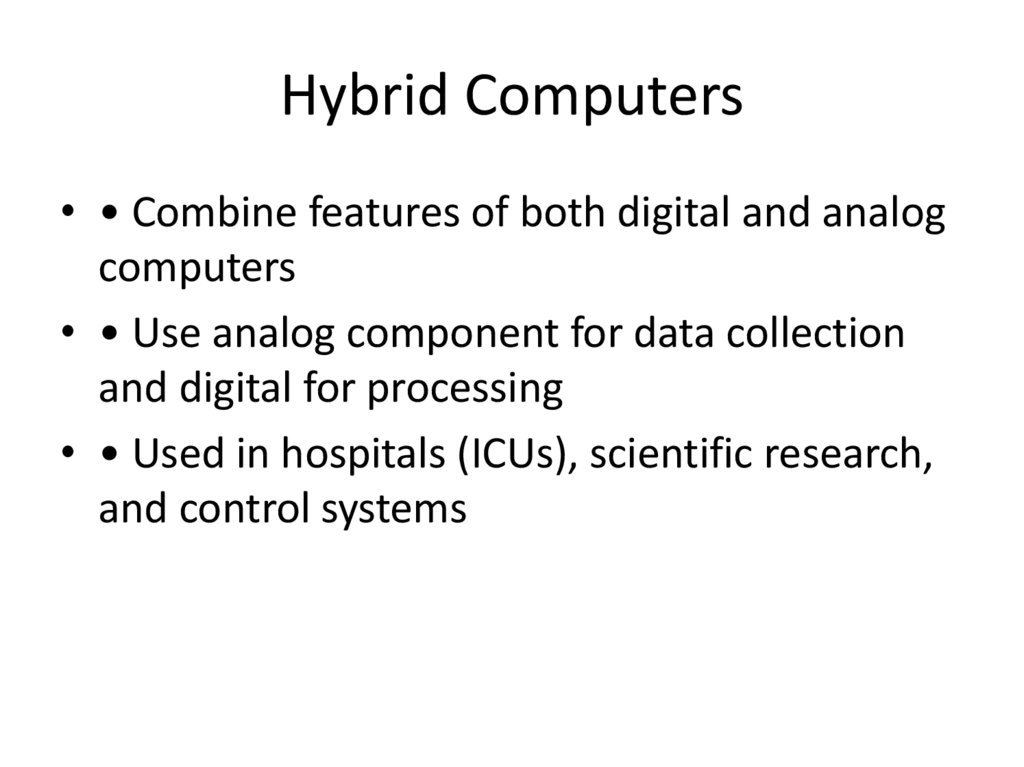 Hybrid Computers

• • Combine features of both digital and analog computers
• • Use analog component for data collection and digital for processing
• • Used in hospitals (ICUs), scientific research, and control systems